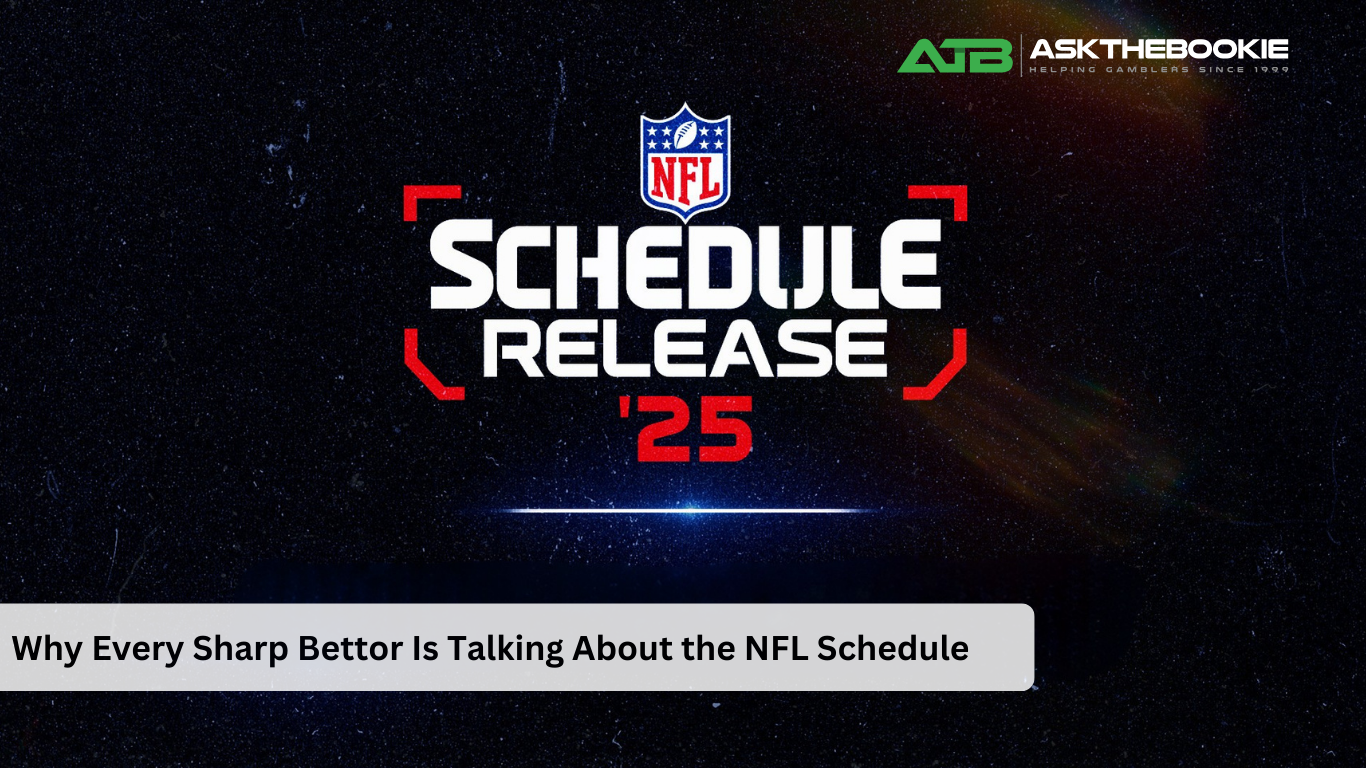 ATB ASKTHEBOOKIE
HELPING GAMBLERS SINCE 1999

NFL

SCHEDULE
RELEASE
'25

Why Every Sharp Bettor Is Talking About the NFL Schedule